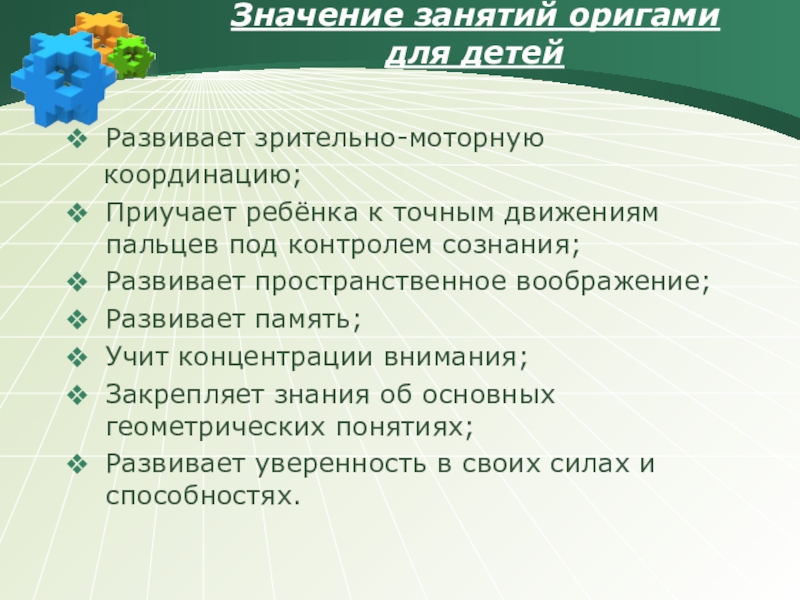 Значение занятий оригами для детей

❖ Развивает зрительно-моторную координацию;
❖ Приучает ребёнка к точным движениям пальцев под контролем сознания;
❖ Развивает пространственное воображение;
❖ Развивает память;
❖ Учит концентрации внимания;
❖ Закрепляет знания об основных геометрических понятиях;
❖ Развивает уверенность в своих силах и способностях.